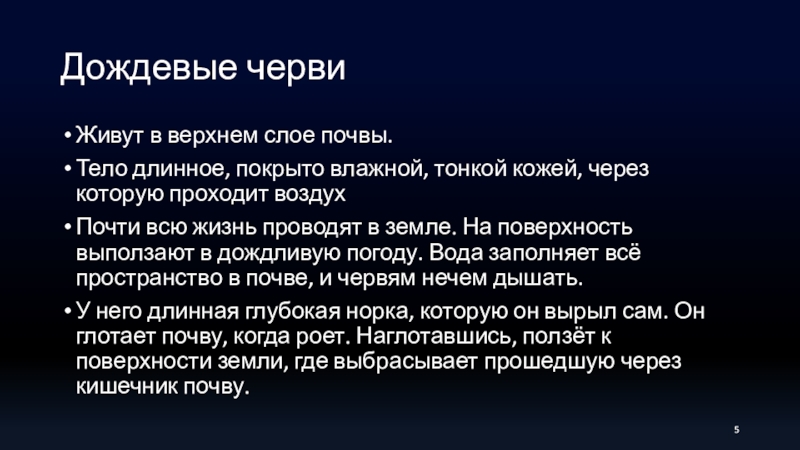 Дождевые черви

• Живут в верхнем слое почвы.
• Тело длинное, покрыто влажной, тонкой кожей, через которую проходит воздух
• Почти всю жизнь проводят в земле. На поверхность выползают в дождливую погоду. Вода заполняет всё пространство в почве, и червям нечем дышать.
• У него длинная глубокая норка, которую он вырыл сам. Он глотает почву, когда роет. Наглотавшись, ползёт к поверхности земли, где выбрасывает прошедшую через кишечник почву.

5